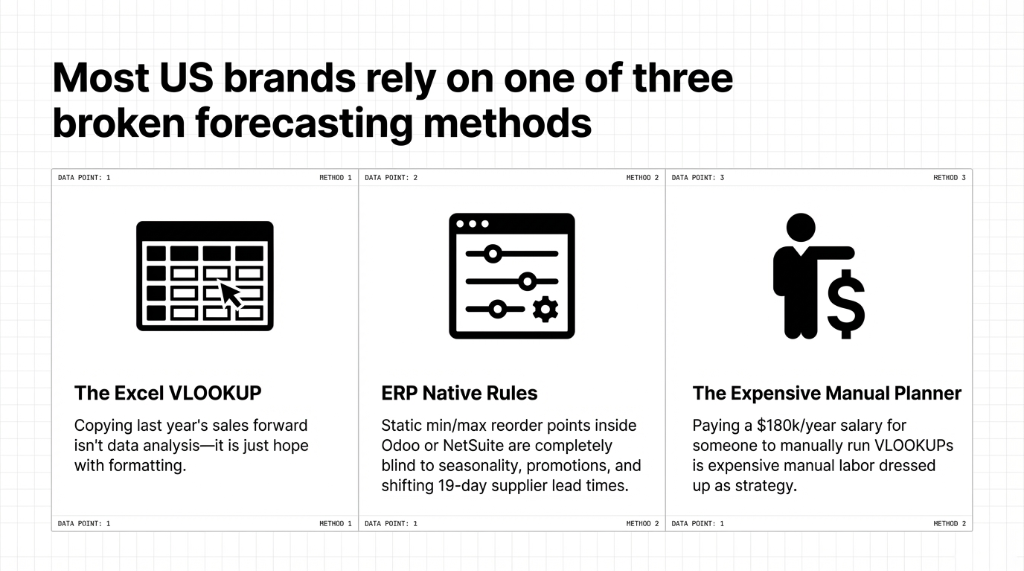 Most US brands rely on one of three broken forecasting methods

DATA POINT: 1

METHOD 1

The Excel VLOOKUP

Copying last year's sales forward isn't data analysis—it is just hope with formatting.

DATA POINT: 1

METHOD 1

DATA POINT: 2

METHOD 2

ERP Native Rules

Static min/max reorder points inside Odoo or NetSuite are completely blind to seasonality, promotions, and shifting 19-day supplier lead times.

DATA POINT: 1

METHOD 2

DATA POINT: 3

METHOD 3

The Expensive Manual Planner

Paying a $180k/year salary for someone to manually run VLOOKUPs is expensive manual labor dressed up as strategy.

DATA POINT: 1

METHOD 2